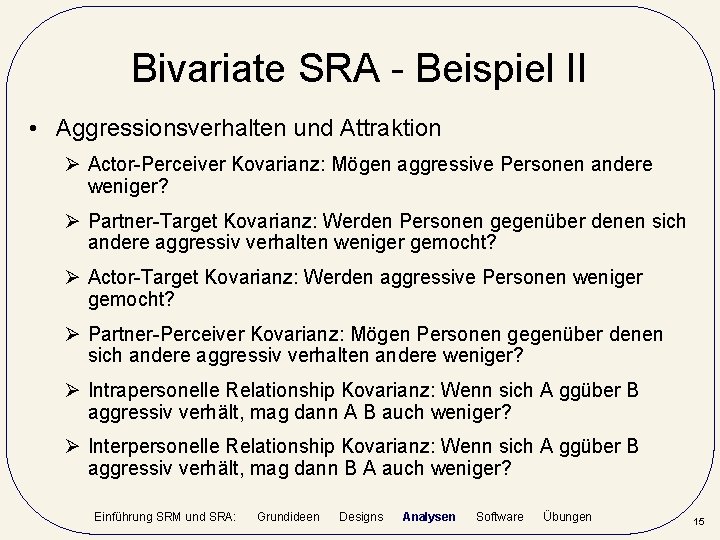 Bivariate SRA - Beispiel II

• Aggressionsverhalten und Attraktion

➢ Actor-Perceiver Kovarianz: Mögen aggressive Personen andere weniger?

➢ Partner-Target Kovarianz: Werden Personen gegenüber denen sich andere aggressiv verhalten weniger gemocht?

➢ Actor-Target Kovarianz: Werden aggressive Personen weniger gemocht?

➢ Partner-Perceiver Kovarianz: Mögen Personen gegenüber denen sich andere aggressiv verhalten andere weniger?

➢ Intrapersonelle Relationship Kovarianz: Wenn sich A ggüber B aggressiv verhält, mag dann A B auch weniger?

➢ Interpersonelle Relationship Kovarianz: Wenn sich A ggüber B aggressiv verhält, mag dann B A auch weniger?

Einführung SRM und SRA: Grundideen Designs Analysen Software Übungen 15